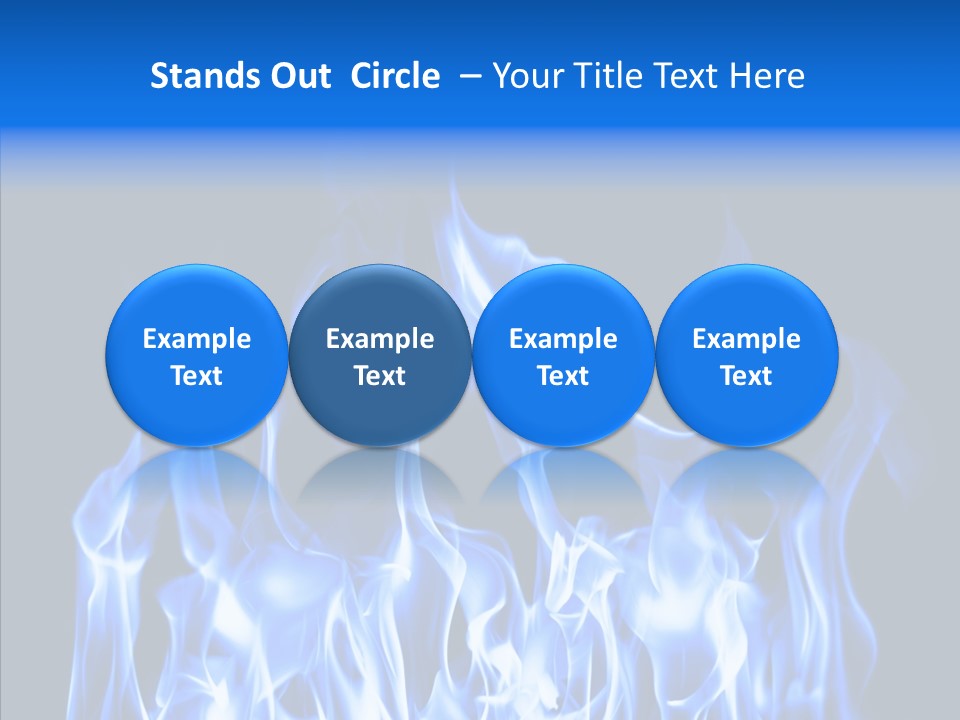 Stands Out Circle – Your Title Text Here

Example Text

Example Text

Example Text

Example Text